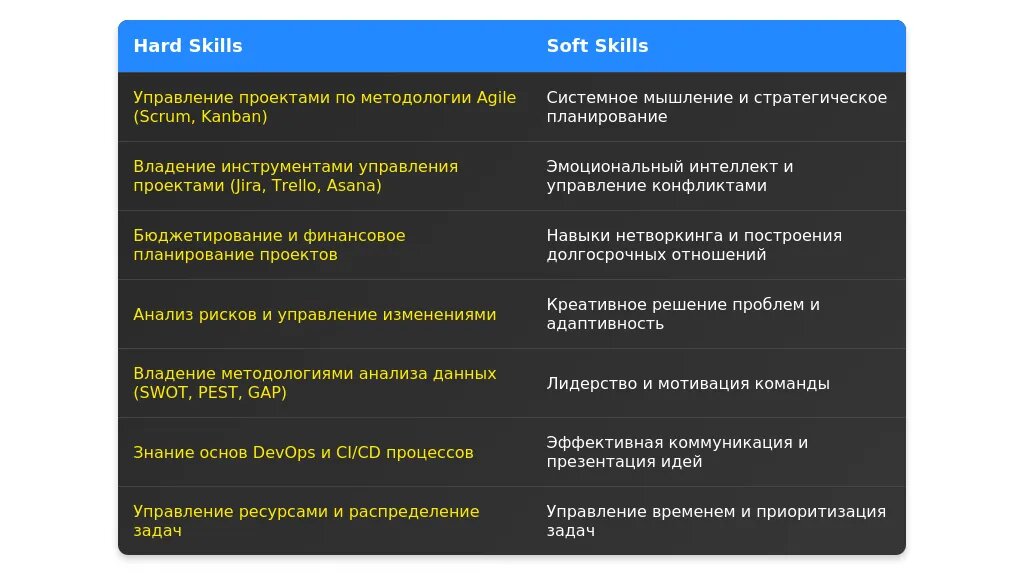 | Hard Skills | Soft Skills |
|---|---|
| Управление проектами по методологии Agile (Scrum, Kanban) | Системное мышление и стратегическое планирование |
| Владение инструментами управления проектами (Jira, Trello, Asana) | Эмоциональный интеллект и управление конфликтами |
| Бюджетирование и финансовое планирование проектов | Навыки нетворкинга и построения долгосрочных отношений |
| Анализ рисков и управление изменениями | Креативное решение проблем и адаптивность |
| Владение методологиями анализа данных (SWOT, PEST, GAP) | Лидерство и мотивация команды |
| Знание основ DevOps и CI/CD процессов | Эффективная коммуникация и презентация идей |
| Управление ресурсами и распределение задач | Управление временем и приоритизация задач |